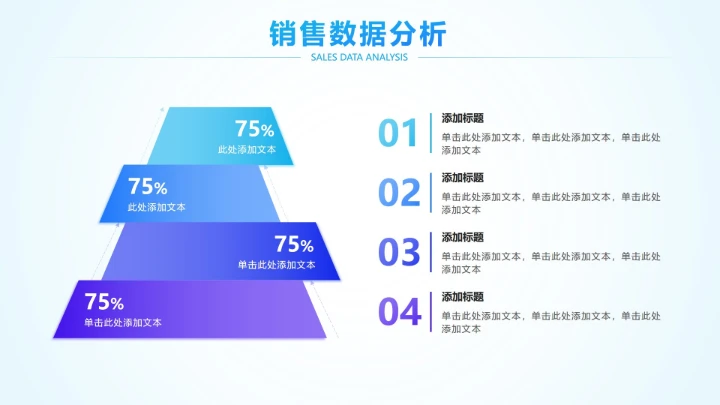 销售数据分析
SALES DATA ANALYSIS

75%
此处添加文本

75%
此处添加文本

75%
单击此处添加文本

75%
单击此处添加文本

01
添加标题
单击此处添加文本，单击此处添加文本，单击此处添加文本

02
添加标题
单击此处添加文本，单击此处添加文本，单击此处添加文本

03
添加标题
单击此处添加文本，单击此处添加文本，单击此处添加文本

04
添加标题
单击此处添加文本，单击此处添加文本，单击此处添加文本